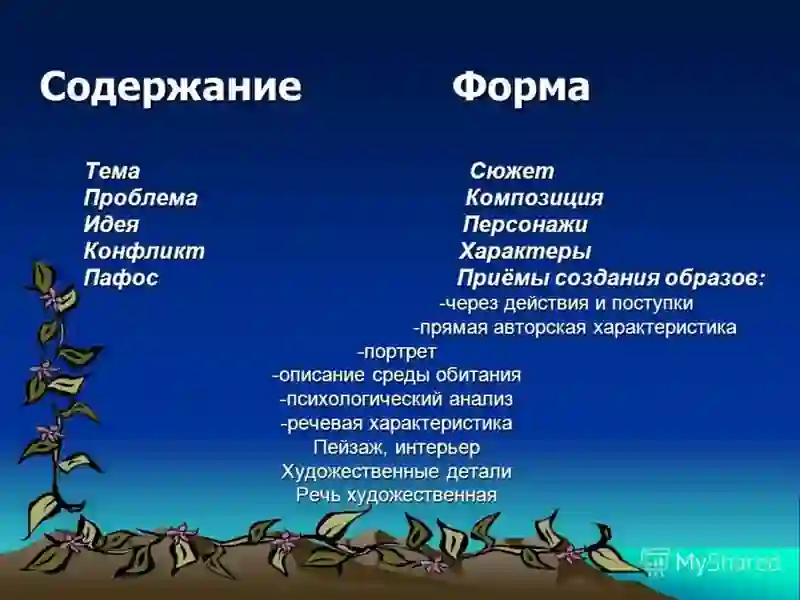 Содержание

Тема
Проблема
Идея
Конфликт
Пафос

Форма

Сюжет
Композиция
Персонажи
Характеры
Приёмы создания образов:
-через действия и поступки
-прямая авторская характеристика
-портрет
-описание среды обитания
-психологический анализ
-речевая характеристика
Пейзаж, интерьер
Художественные детали
Речь художественная

MyShared